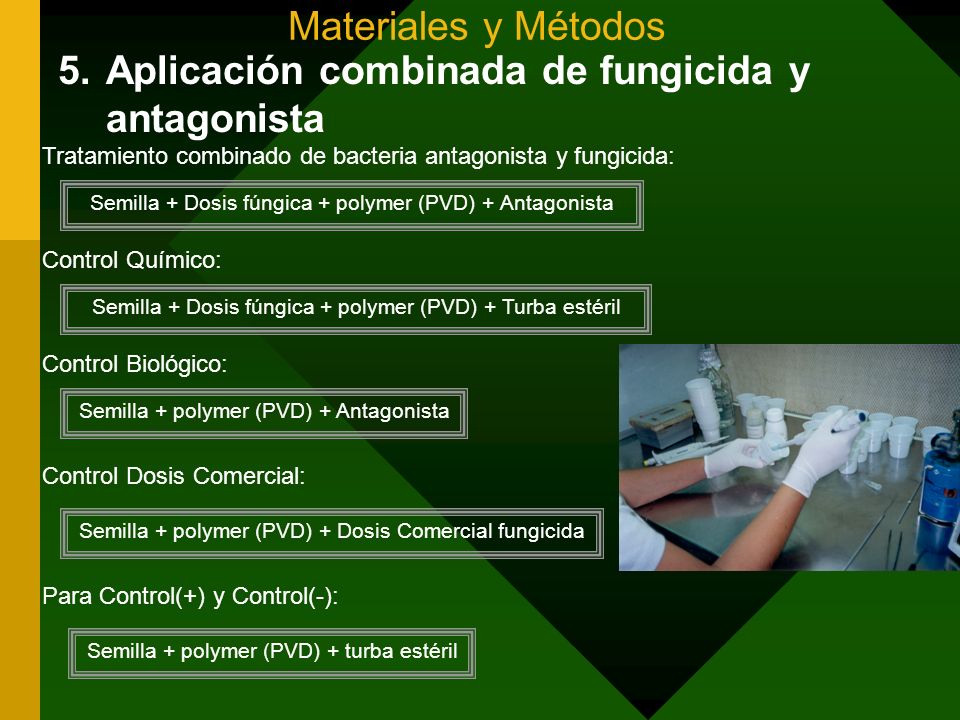 Materiales y Métodos

5. Aplicación combinada de fungicida y antagonista

Tratamiento combinado de bacteria antagonista y fungicida:

Semilla + Dosis fúngica + polymer (PVD) + Antagonista

Control Químico:

Semilla + Dosis fúngica + polymer (PVD) + Turba estéril

Control Biológico:

Semilla + polymer (PVD) + Antagonista

Control Dosis Comercial:

Semilla + polymer (PVD) + Dosis Comercial fungicida

Para Control(+) y Control(-):

Semilla + polymer (PVD) + turba estéril